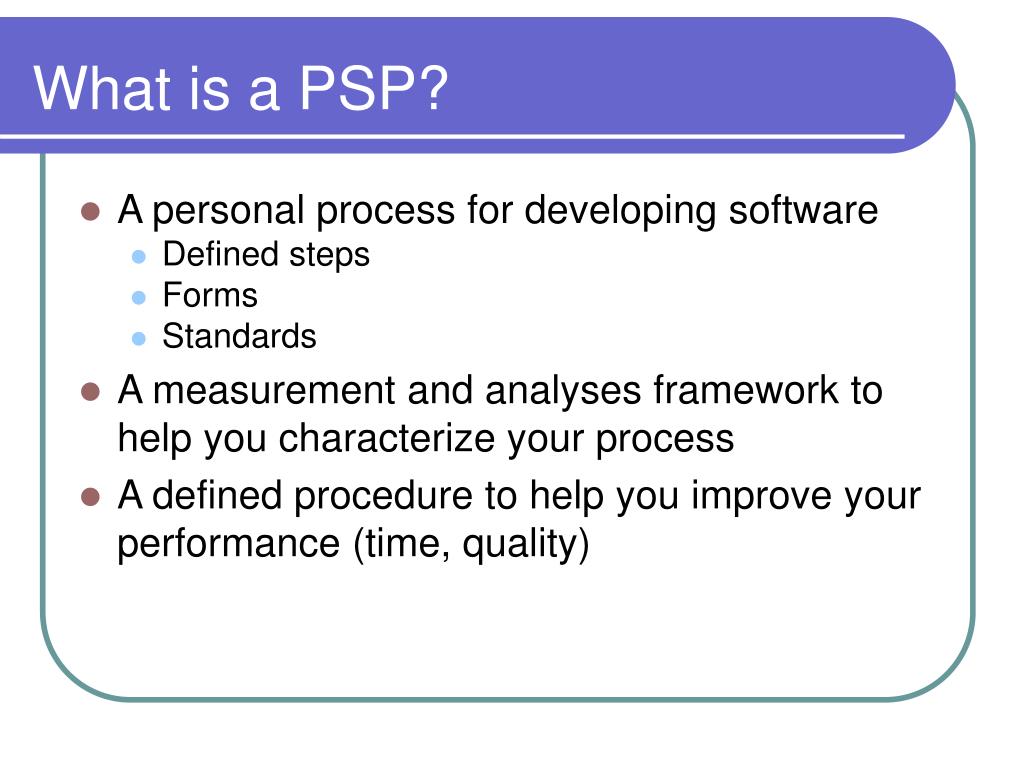 What is a PSP?

- A personal process for developing software
  - Defined steps
  - Forms
  - Standards
- A measurement and analyses framework to help you characterize your process
- A defined procedure to help you improve your performance (time, quality)